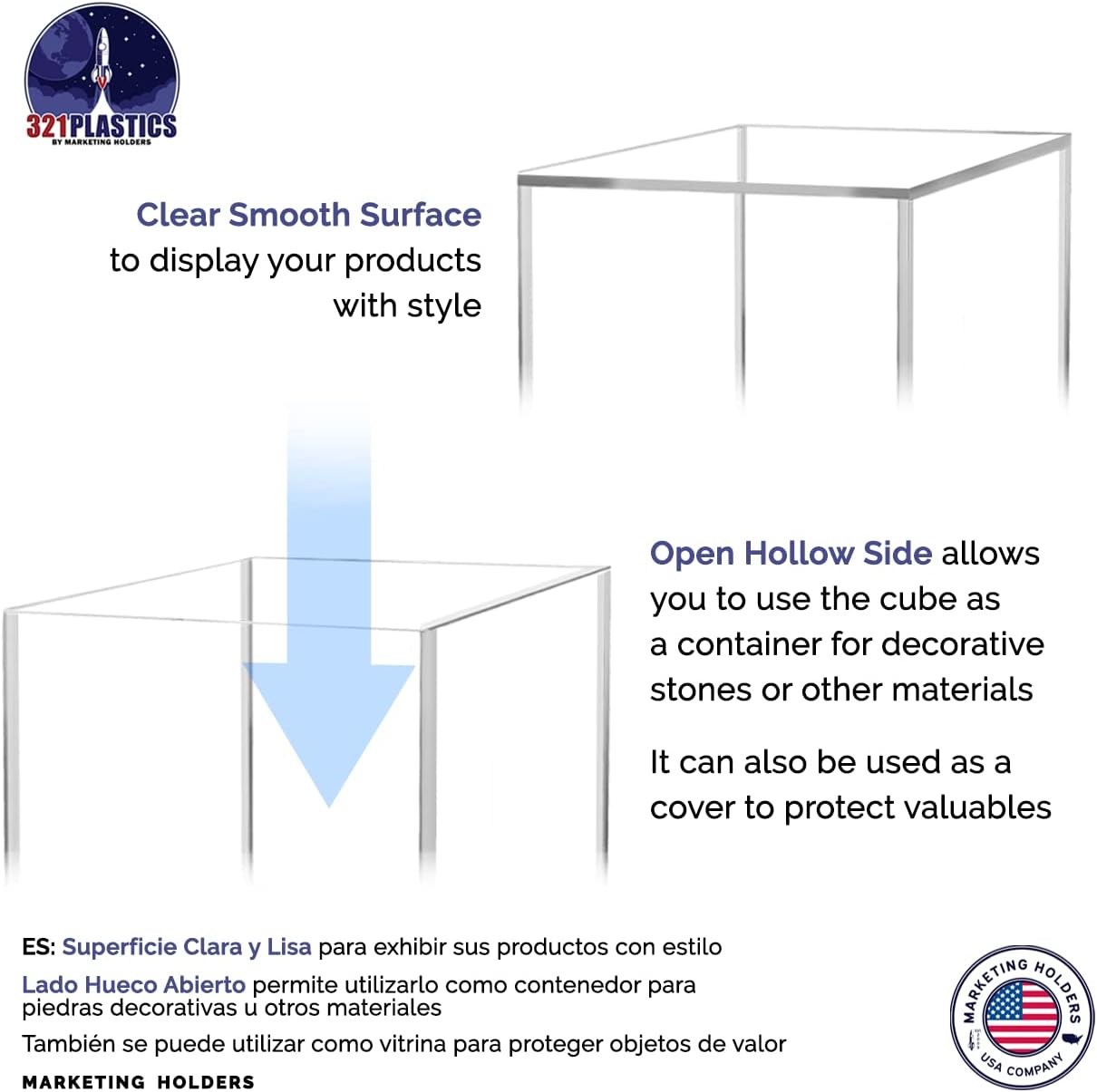 321PLASTICS
BY MARKETING HOLDERS

Clear Smooth Surface to display your products with style

Open Hollow Side allows you to use the cube as a container for decorative stones or other materials

It can also be used as a cover to protect valuables

ES: Superficie Clara y Lisa para exhibir sus productos con estilo

Lado Hueco Abierto permite utilizarlo como contenedor para piedras decorativas u otros materiales

También se puede utilizar como vitrina para proteger objetos de valor

MARKETING HOLDERS

MARKETING HOLDERS
USA COMPANY